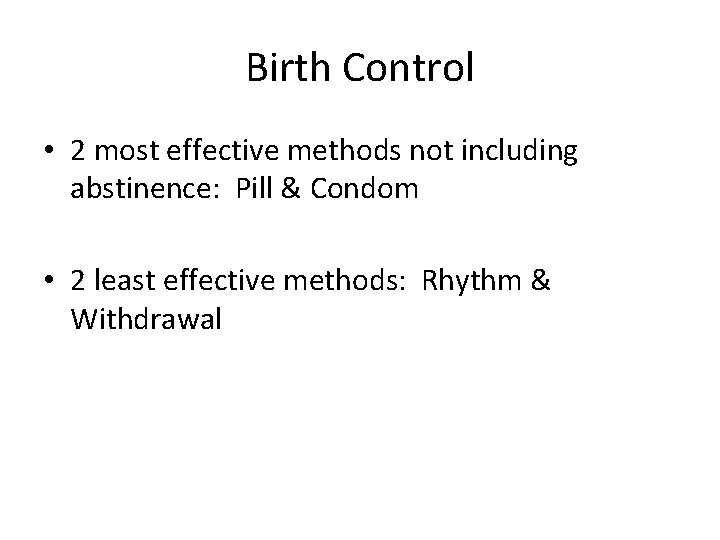 Birth Control

• 2 most effective methods not including abstinence: Pill & Condom

• 2 least effective methods: Rhythm & Withdrawal